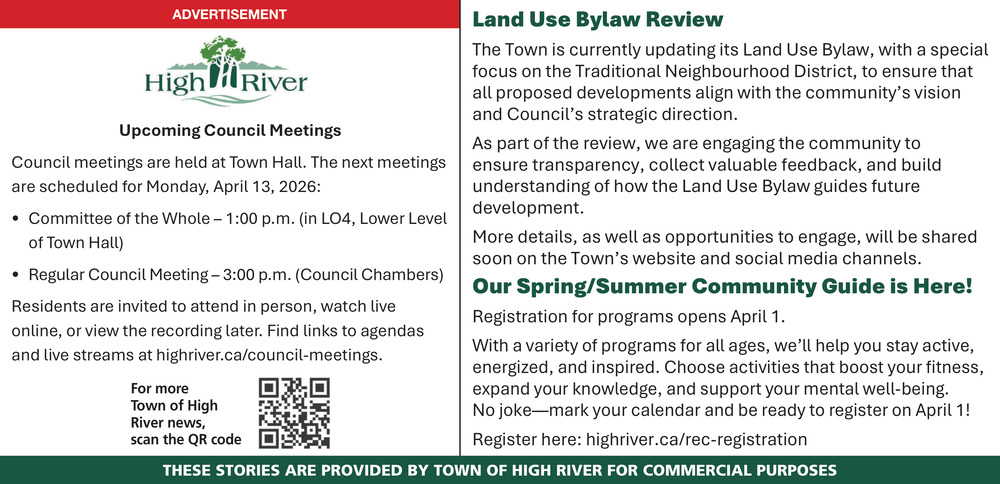 ADVERTISEMENT

High River

Upcoming Council Meetings

Council meetings are held at Town Hall. The next meetings are scheduled for Monday, April 13, 2026:

• Committee of the Whole – 1:00 p.m. (in LO4, Lower Level of Town Hall)

• Regular Council Meeting – 3:00 p.m. (Council Chambers)

Residents are invited to attend in person, watch live online, or view the recording later. Find links to agendas and live streams at highriver.ca/council-meetings.

For more Town of High River news, scan the QR code

Land Use Bylaw Review

The Town is currently updating its Land Use Bylaw, with a special focus on the Traditional Neighbourhood District, to ensure that all proposed developments align with the community's vision and Council's strategic direction.

As part of the review, we are engaging the community to ensure transparency, collect valuable feedback, and build understanding of how the Land Use Bylaw guides future development.

More details, as well as opportunities to engage, will be shared soon on the Town's website and social media channels.

Our Spring/Summer Community Guide is Here!

Registration for programs opens April 1.

With a variety of programs for all ages, we'll help you stay active, energized, and inspired. Choose activities that boost your fitness, expand your knowledge, and support your mental well-being. No joke—mark your calendar and be ready to register on April 1!

Register here: highriver.ca/rec-registration

THESE STORIES ARE PROVIDED BY TOWN OF HIGH RIVER FOR COMMERCIAL PURPOSES